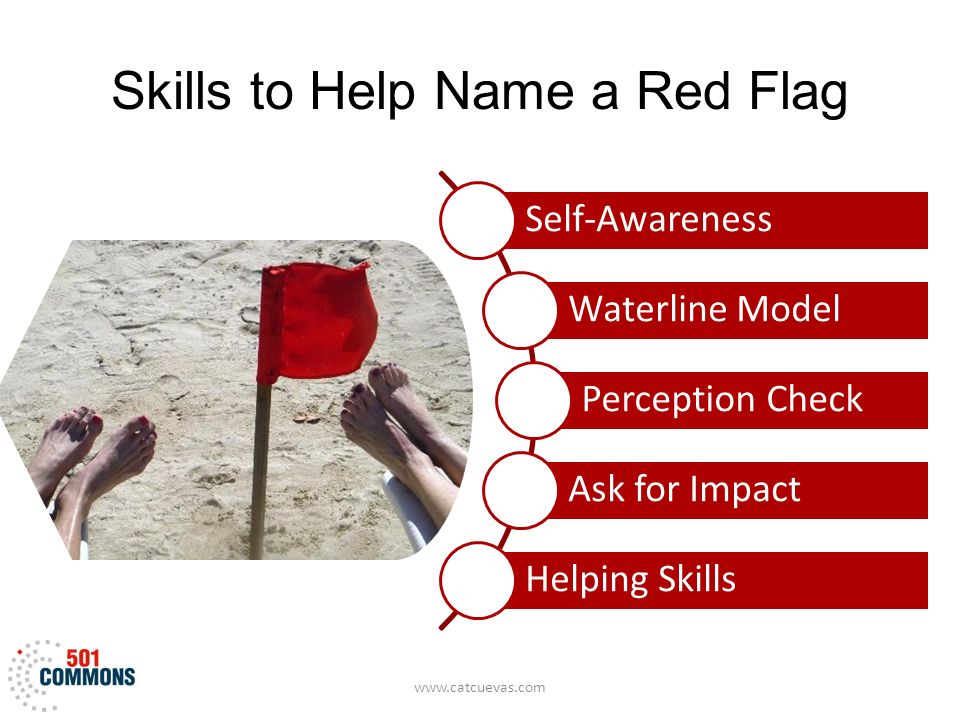 Skills to Help Name a Red Flag

Self-Awareness

Waterline Model

Perception Check

Ask for Impact

Helping Skills

501 COMMONS

www.catcuevas.com